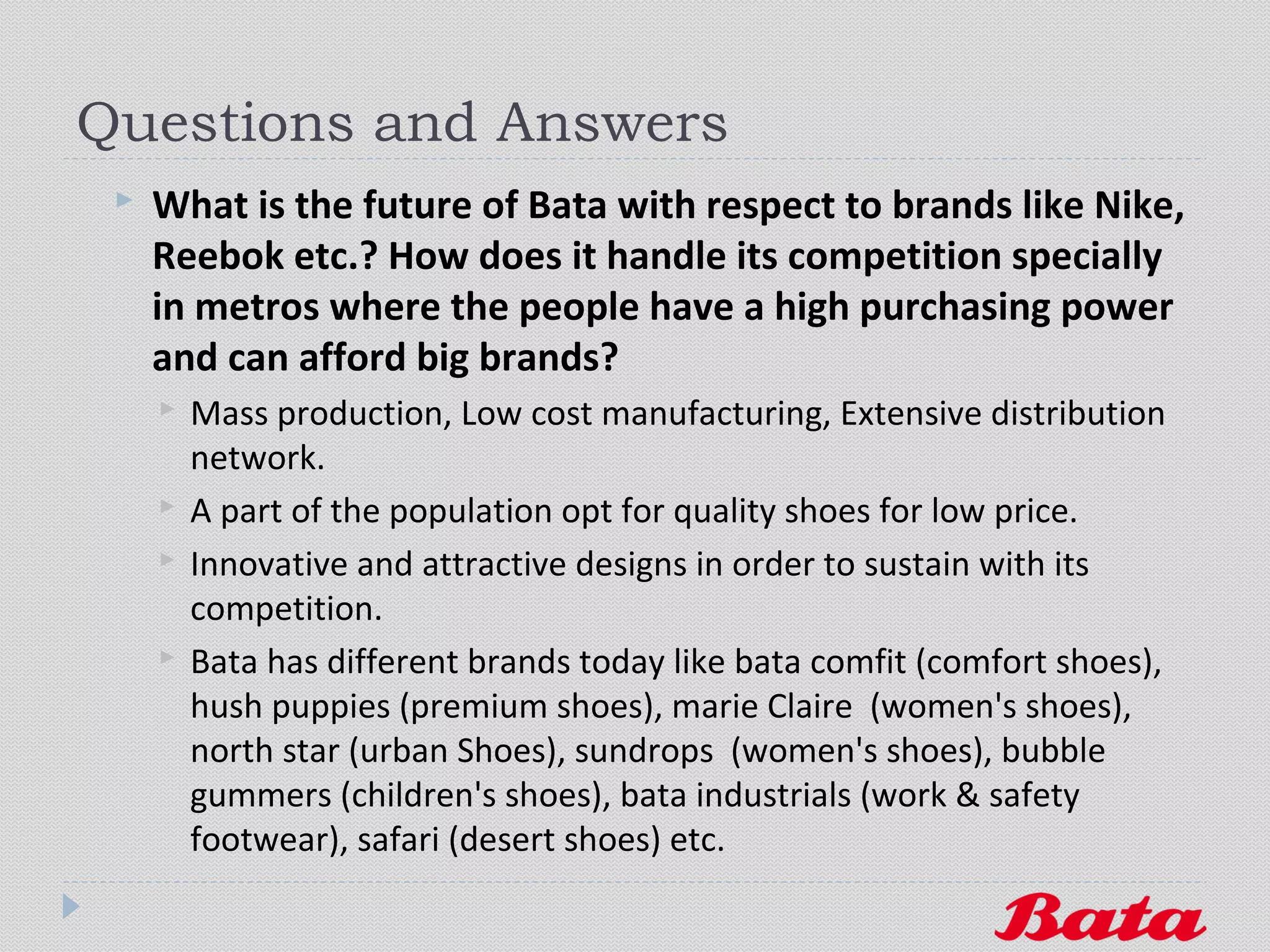 Questions and Answers

What is the future of Bata with respect to brands like Nike, Reebok etc.? How does it handle its competition specially in metros where the people have a high purchasing power and can afford big brands?

Mass production, Low cost manufacturing, Extensive distribution network.

A part of the population opt for quality shoes for low price.

Innovative and attractive designs in order to sustain with its competition.

Bata has different brands today like bata comfit (comfort shoes), hush puppies (premium shoes), marie Claire (women's shoes), north star (urban Shoes), sundrops (women's shoes), bubble gummers (children's shoes), bata industrials (work & safety footwear), safari (desert shoes) etc.

Bata